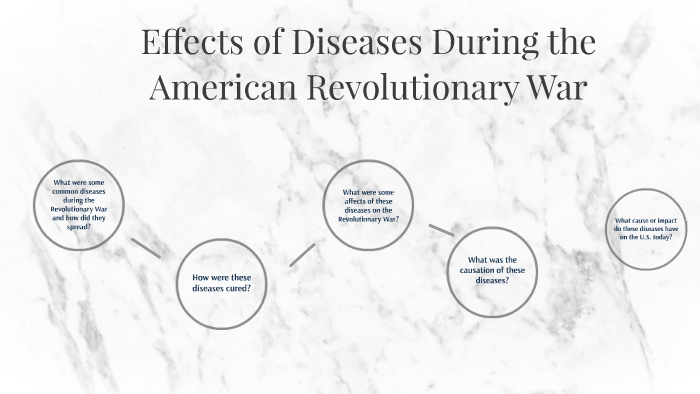 Effects of Diseases During the American Revolutionary War

What were some common diseases during the Revolutionary War and how did they spread?

How were these diseases cured?

What were some affects of these diseases on the Revolutionary War?

What was the causation of these diseases?

What cause or impact do these diseases have on the U.S. today?